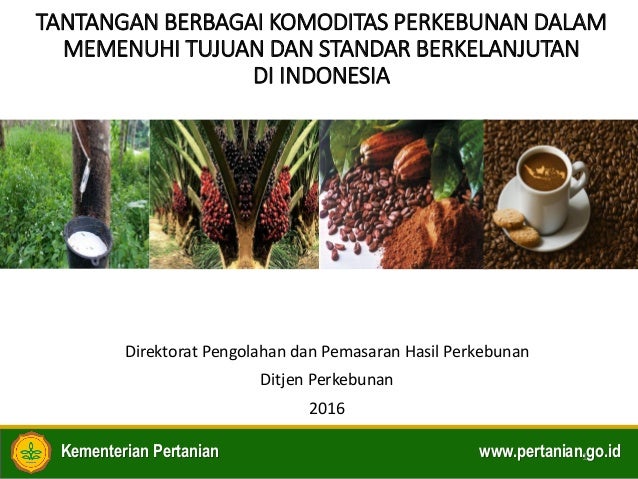 TANTANGAN BERBAGAI KOMODITAS PERKEBUNAN DALAM MEMENUHI TUJUAN DAN STANDAR BERKELANJUTAN DI INDONESIA

Direktorat Pengolahan dan Pemasaran Hasil Perkebunan

Ditjen Perkebunan

2016

Kementerian Pertanian

www.pertanian.go.id